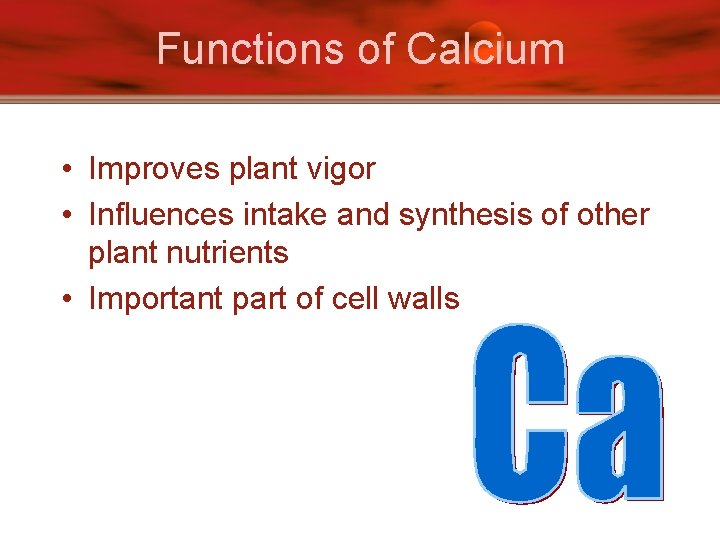 Functions of Calcium

• Improves plant vigor
• Influences intake and synthesis of other plant nutrients
• Important part of cell walls

Ca